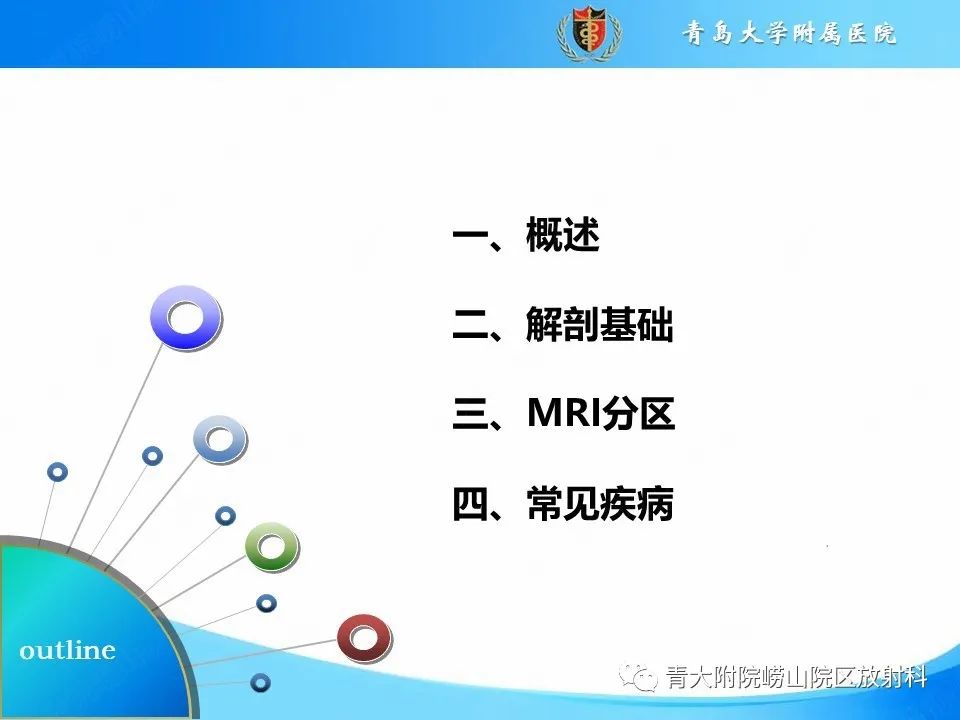 青島大学附属医院

一、概述

二、解剖基础

三、MRI分区

四、常见疾病

outline

青大附院崂山院区放射科